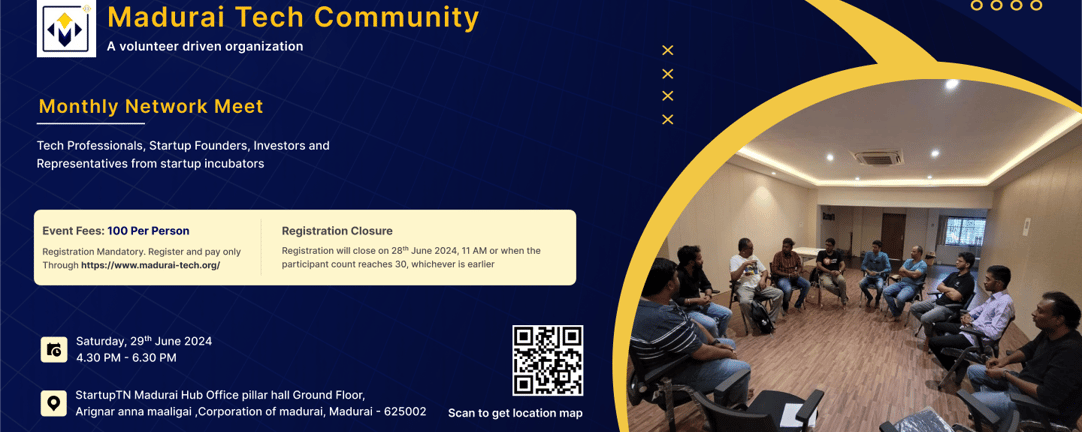 Madurai Tech Community
A volunteer driven organization

Monthly Network Meet

Tech Professionals, Startup Founders, Investors and Representatives from startup incubators

Event Fees: 100 Per Person
Registration Mandatory. Register and pay only Through https://www.madurai-tech.org/

Registration Closure
Registration will close on 28$^{th}$ June 2024, 11 AM or when the participant count reaches 30, whichever is earlier

Saturday, 29$^{th}$ June 2024
4.30 PM - 6.30 PM

StartupTN Madurai Hub Office pillar hall Ground Floor, Arignar anna maaligai ,Corporation of madurai, Madurai - 625002

Scan to get location map